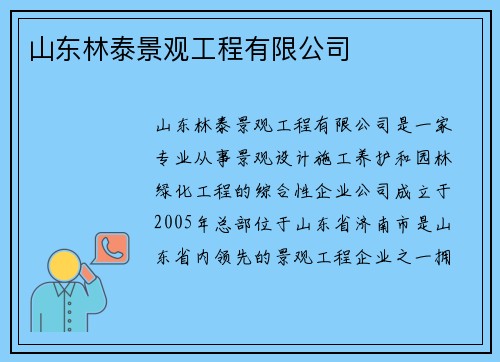 山东林泰景观工程有限公司

山东林泰景观工程有限公司是一家专业从事景观设计施工养护和园林绿化工程的综合性企业公司成立于2005年总部位于山东省济南市是山东省内领先的景观工程企业之一拥